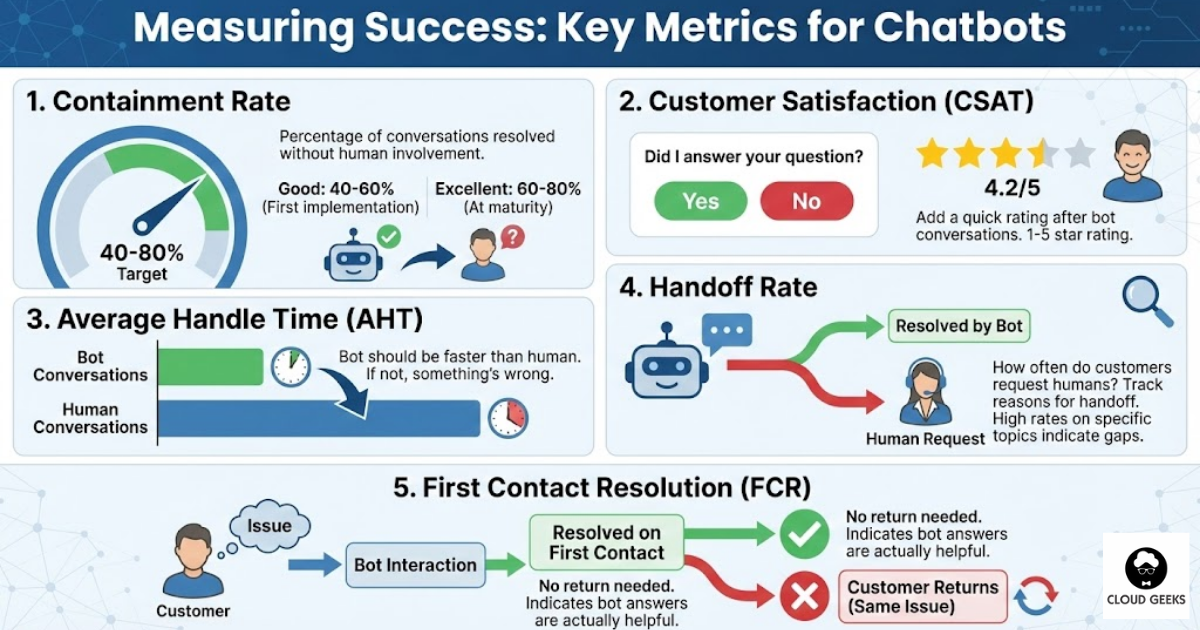 Measuring Success: Key Metrics for Chatbots

1. Containment Rate

Percentage of conversations resolved without human involvement.

Good: 40-60% (First implementation)

Excellent: 60-80% (At maturity)

40-80% Target

2. Customer Satisfaction (CSAT)

Did I answer your question?

Yes

No

4.2/5

Add a quick rating after bot conversations. 1-5 star rating.

3. Average Handle Time (AHT)

Bot Conversations

Human Conversations

Bot should be faster than human. If not, something's wrong.

4. Handoff Rate

Resolved by Bot

Human Request

How often do customers request humans? Track reasons for handoff. High rates on specific topics indicate gaps.

5. First Contact Resolution (FCR)

Issue

Customer

Bot Interaction

Resolved on First Contact

No return needed. Indicates bot answers are actually helpful.

No return needed. Indicates bot answers are actually helpful.

Customer Returns (Same Issue)

CLOUD GEEKS